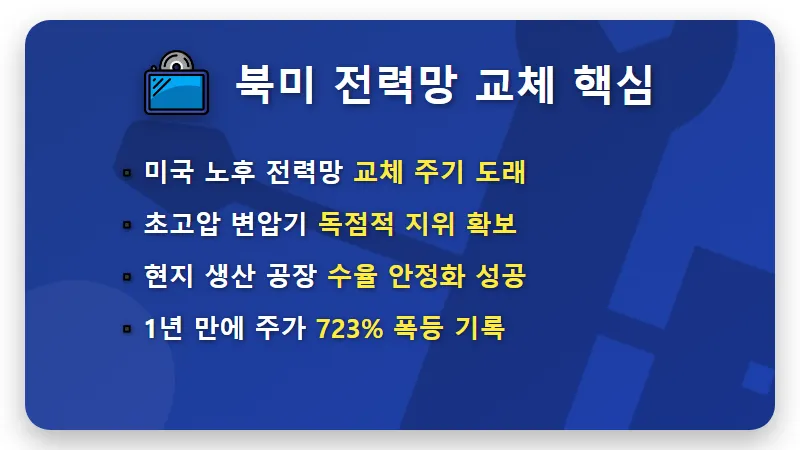 북미 전력망 교체 핵심

▪ 미국 노후 전력망 교체 주기 도래

▪ 초고압 변압기 독점적 지위 확보

▪ 현지 생산 공장 수율 안정화 성공

▪ 1년 만에 주가 723% 폭등 기록